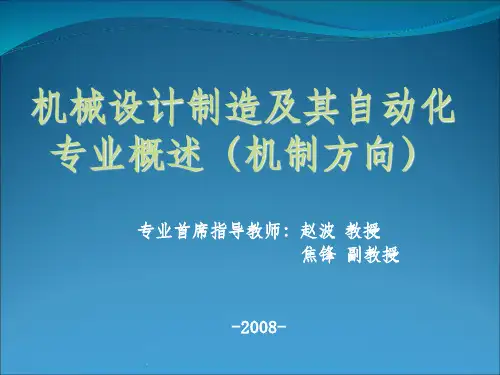 机械设计制造及其自动化专业概述（机制方向）

专业首席指导教师：赵波 教授
焦锋 副教授

-2008-